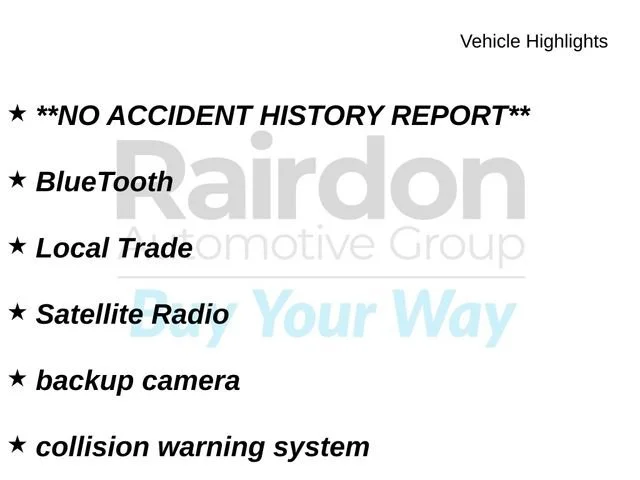 Vehicle Highlights

★ **NO ACCIDENT HISTORY REPORT**

★ BlueTooth

★ Local Trade

★ Satellite Radio

★ backup camera

★ collision warning system

Rairdon
Automotive Group
Buy Your Way